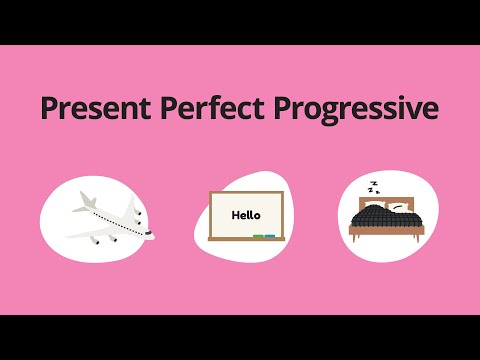 Present Perfect Progressive

Hello

z z z